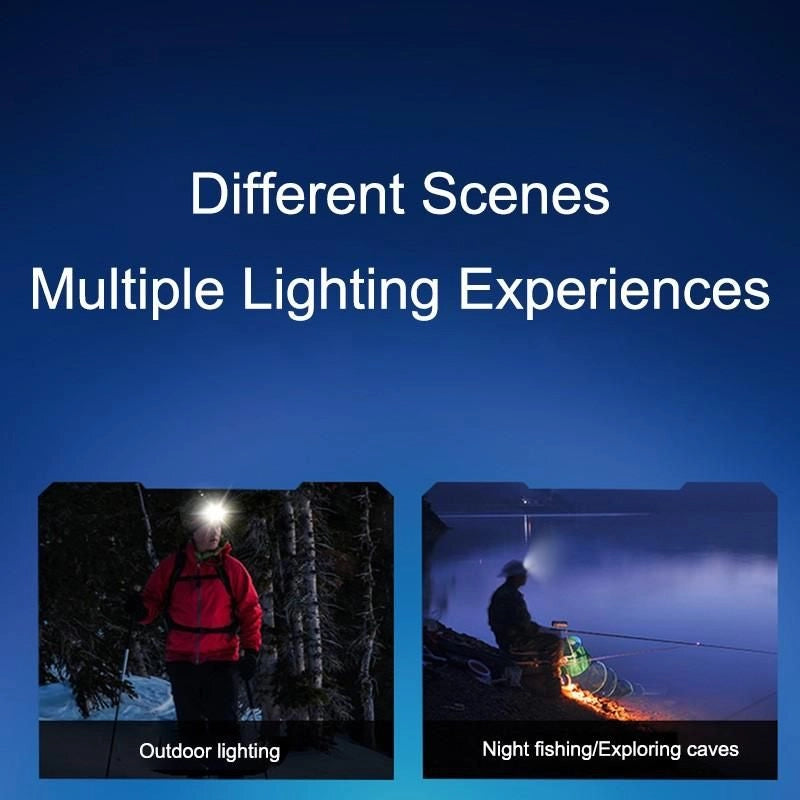 Different Scenes
Multiple Lighting Experiences

Outdoor lighting

Night fishing/Exploring caves